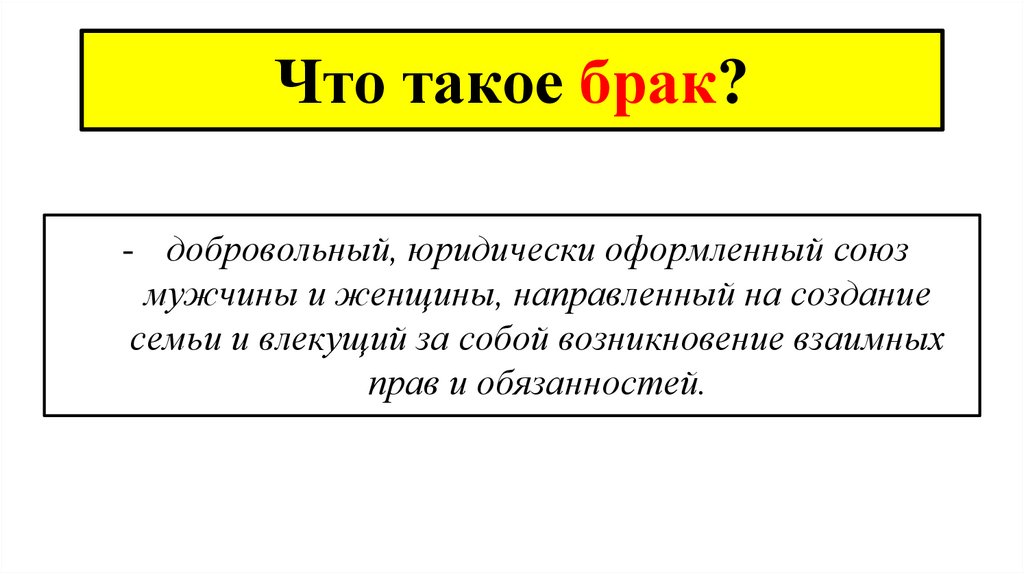 Что такое брак?

- добровольный, юридически оформленный союз мужчины и женщины, направленный на создание семьи и влекущий за собой возникновение взаимных прав и обязанностей.